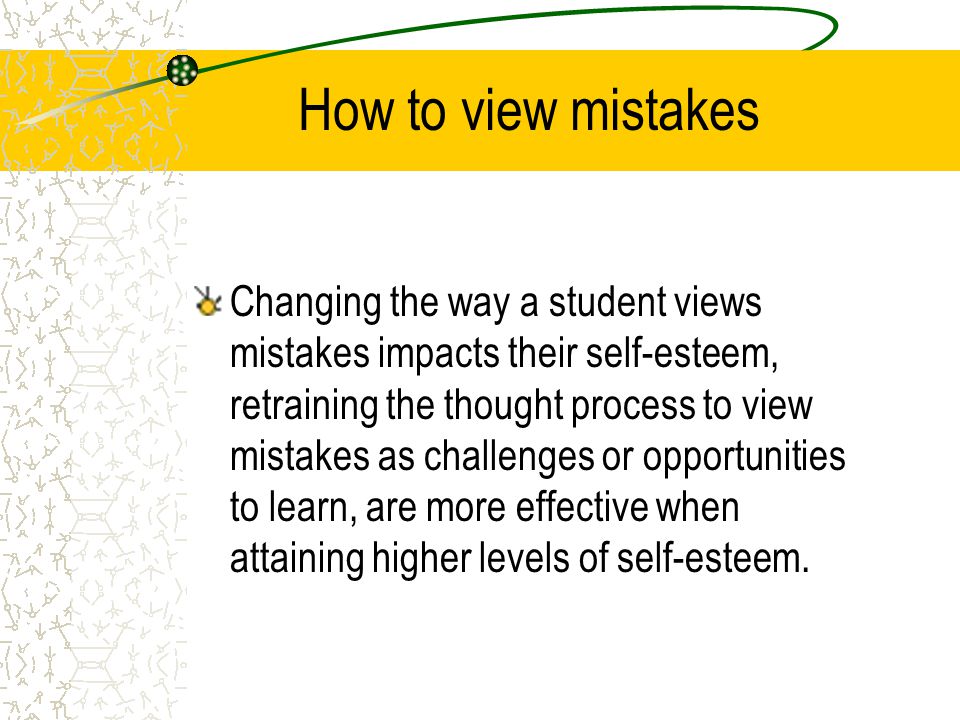 How to view mistakes

Changing the way a student views mistakes impacts their self-esteem, retraining the thought process to view mistakes as challenges or opportunities to learn, are more effective when attaining higher levels of self-esteem.